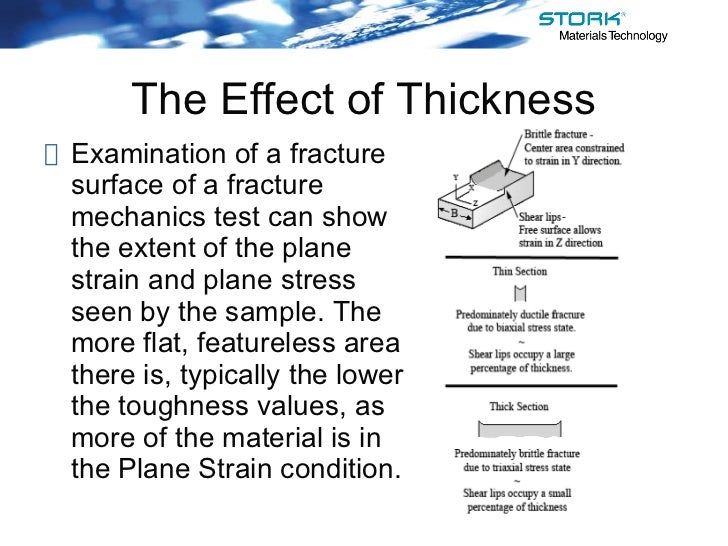 STORK
Materials Technology

The Effect of Thickness

 Examination of a fracture surface of a fracture mechanics test can show the extent of the plane strain and plane stress seen by the sample. The more flat, featureless area there is, typically the lower the toughness values, as more of the material is in the Plane Strain condition.

Brittle fracture - Center area constrained to strain in Y direction.

Y
X
Z
B

Shear lips - Free surface allows strain in Z direction

Thin Section

Predominately ductile fracture due to biaxial stress state.
~
Shear lips occupy a large percentage of thickness.

Thick Section

Predominately brittle fracture due to triaxial stress state
~
Shear lips occupy a small percentage of thickness